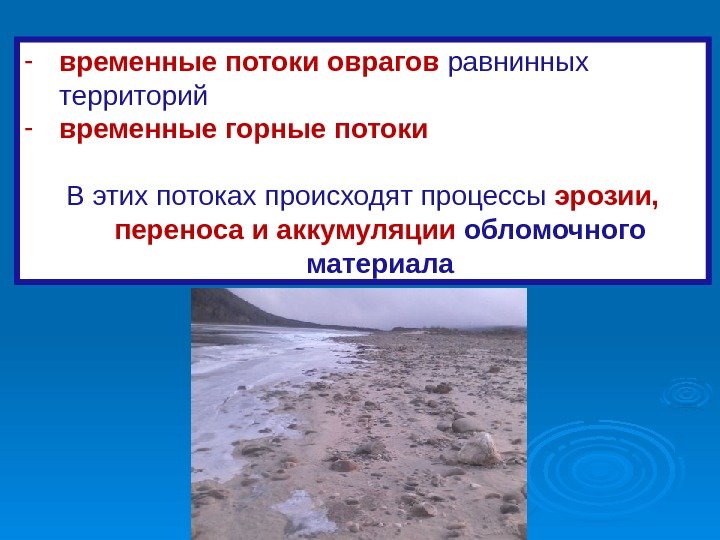 - временные потоки оврагов равнинных территорий
- временные горные потоки

В этих потоках происходят процессы эрозии, переноса и аккумуляции обломочного материала